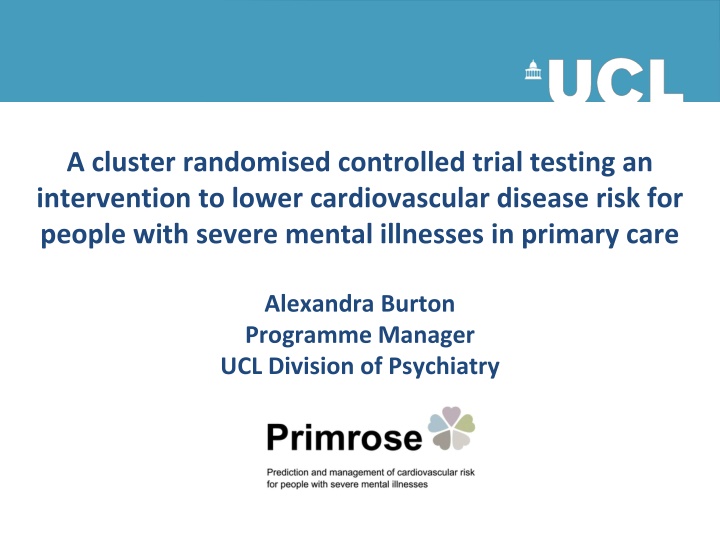 UCL

A cluster randomised controlled trial testing an intervention to lower cardiovascular disease risk for people with severe mental illnesses in primary care

Alexandra Burton
Programme Manager
UCL Division of Psychiatry

Primrose

Prediction and management of cardiovascular risk for people with severe mental illnesses